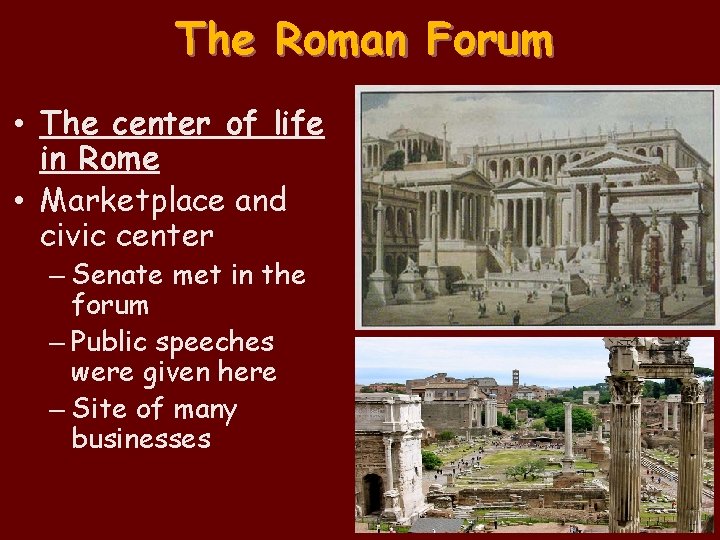 The Roman Forum

• The center of life in Rome
• Marketplace and civic center
– Senate met in the forum
– Public speeches were given here
– Site of many businesses